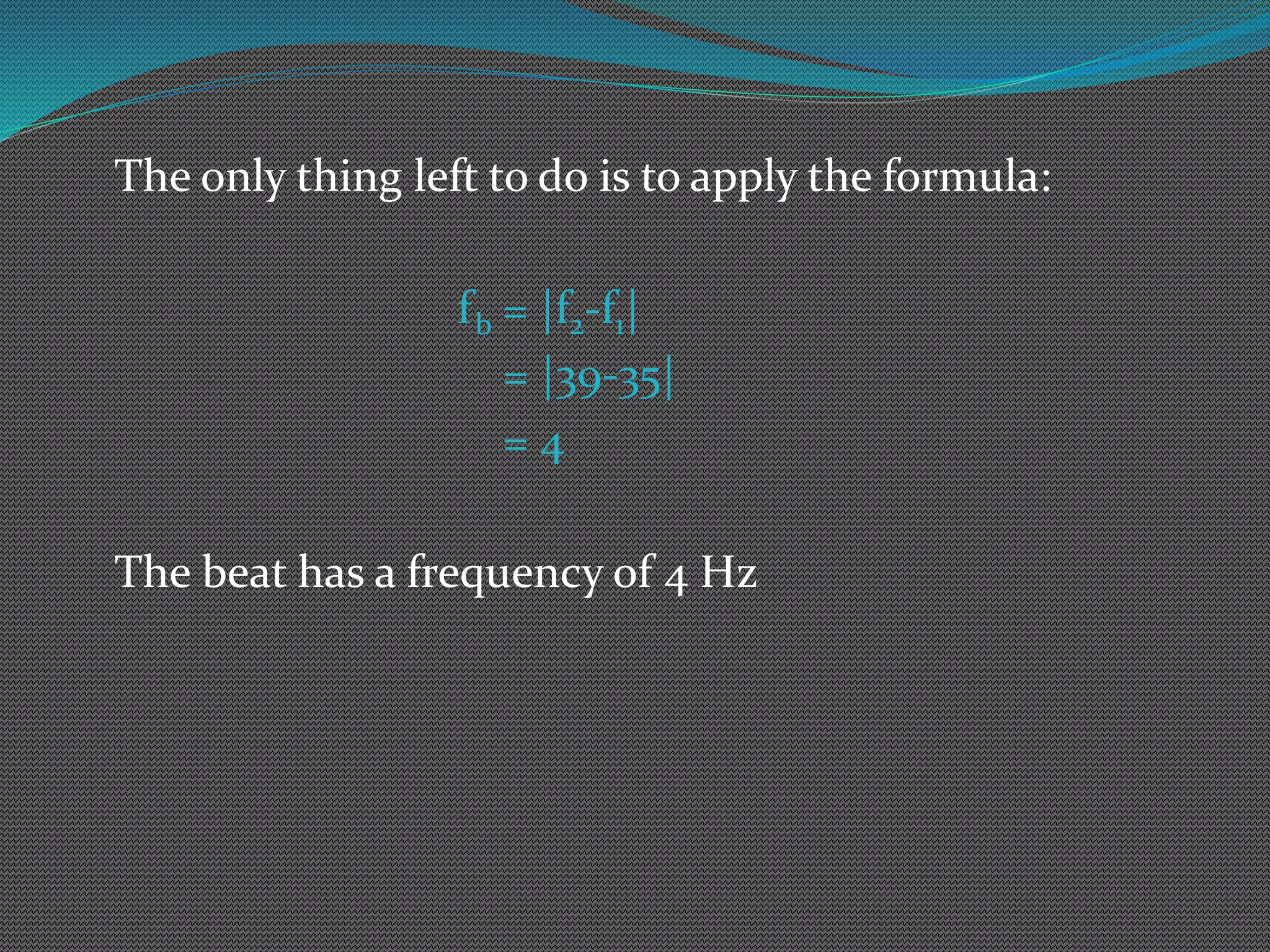 The only thing left to do is to apply the formula:

$f_b = |f_2 - f_1|$
$= |39-35|$
$= 4$

The beat has a frequency of 4 Hz